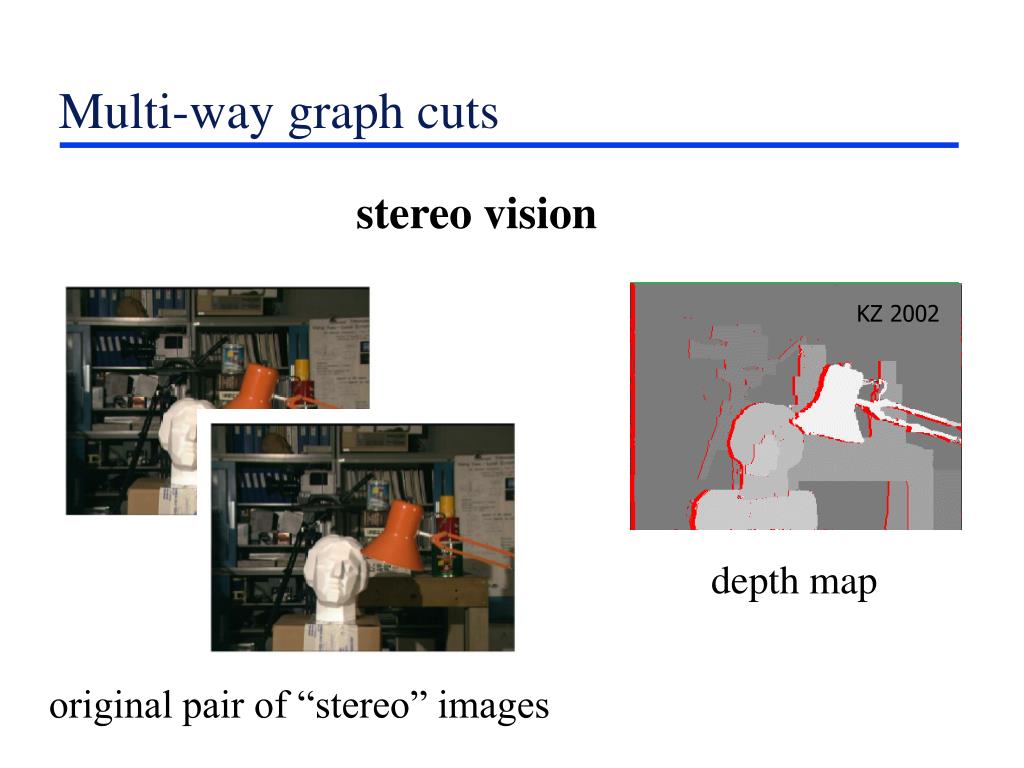 Multi-way graph cuts

stereo vision

KZ 2002

depth map

original pair of “stereo” images